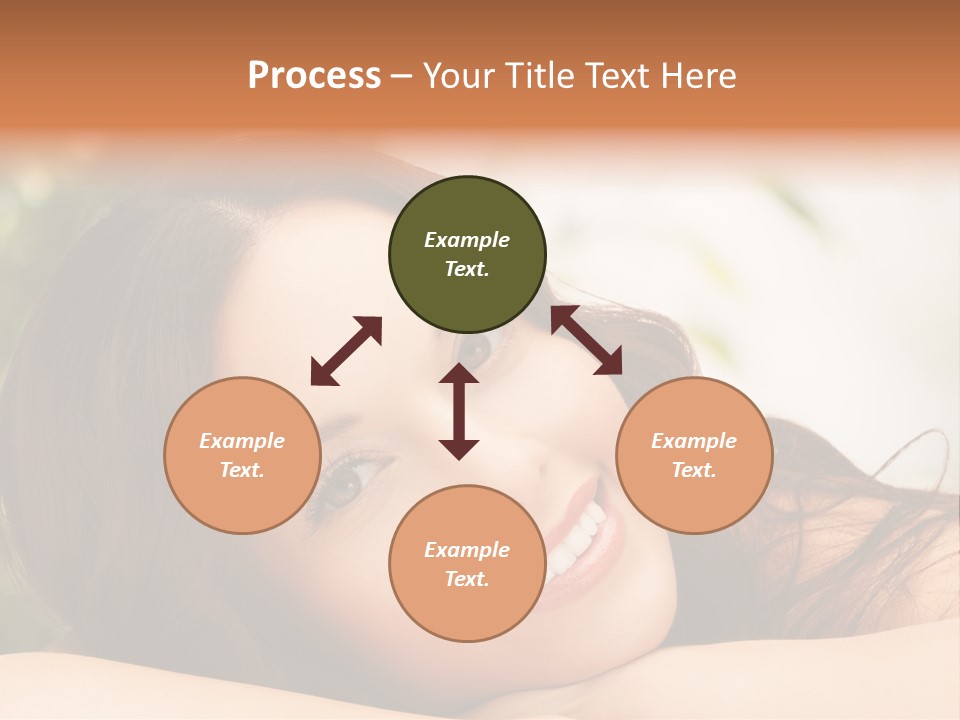 Process – Your Title Text Here

Example Text.

Example Text.

Example Text.

Example Text.